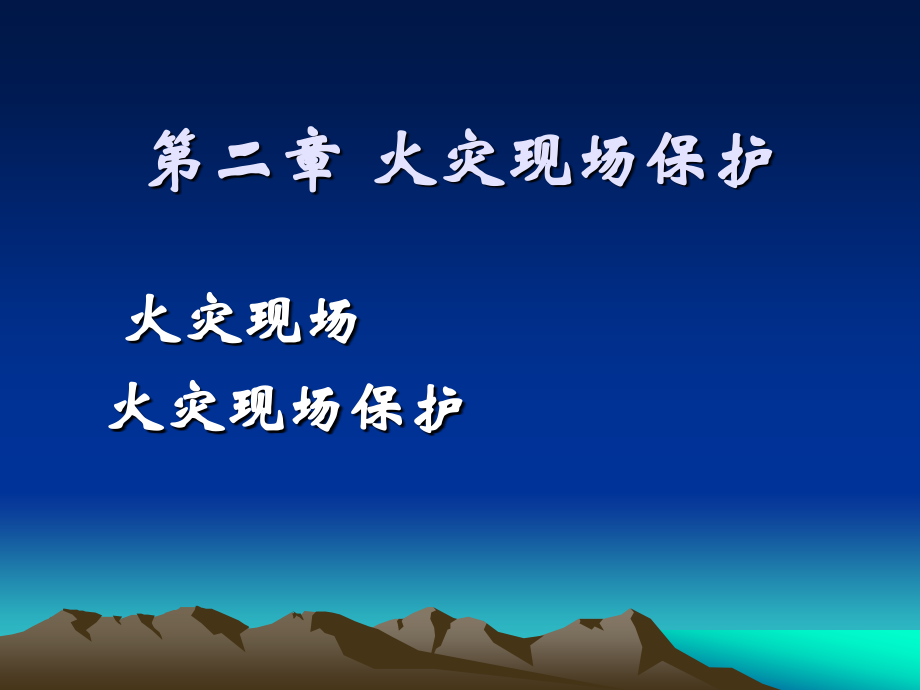 第二章 火灾现场保护

火灾现场

火灾现场保护